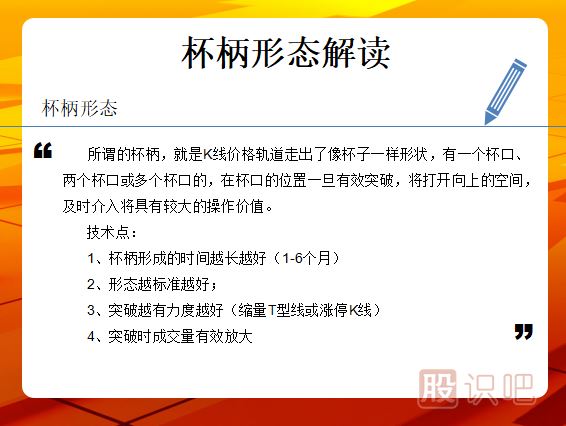 杯柄形态解读

杯柄形态

“ 所谓的杯柄，就是K线价格轨道走出了像杯子一样形状，有一个杯口、两个杯口或多个杯口的，在杯口的位置一旦有效突破，将打开向上的空间，及时介入将具有较大的操作价值。

技术点：

1、杯柄形成的时间越长越好（1-6个月）

2、形态越标准越好；

3、突破越有力度越好（缩量T型线或涨停K线）

4、突破时成交量有效放大 ”

股识吧